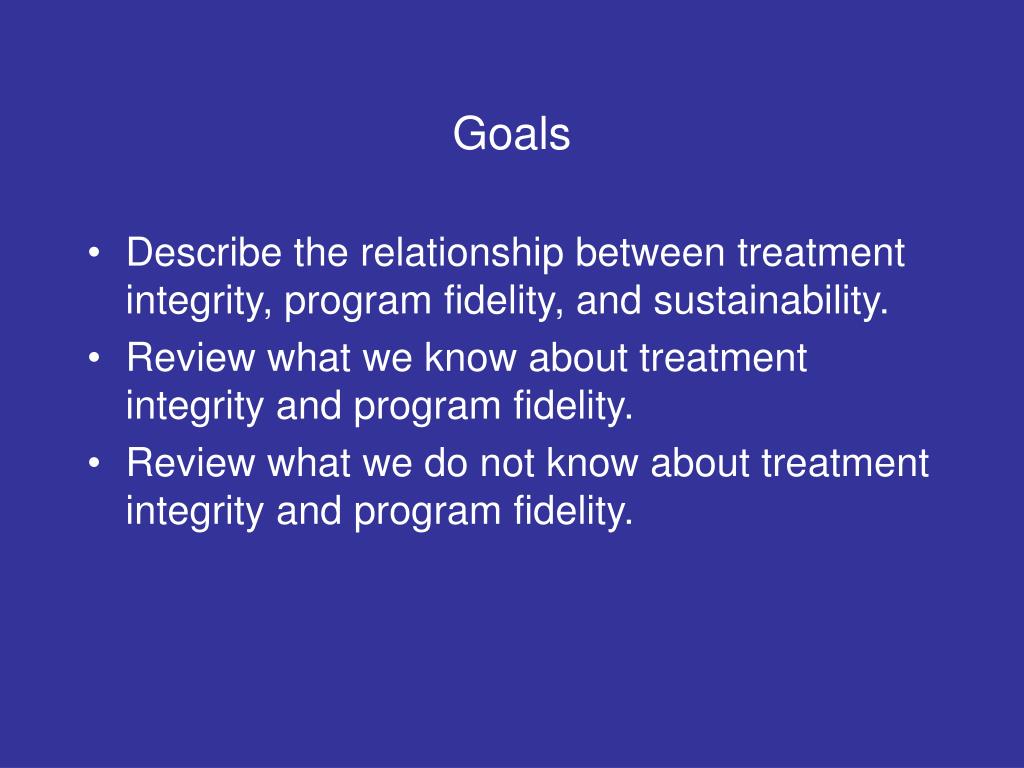 Goals

• Describe the relationship between treatment integrity, program fidelity, and sustainability.
• Review what we know about treatment integrity and program fidelity.
• Review what we do not know about treatment integrity and program fidelity.